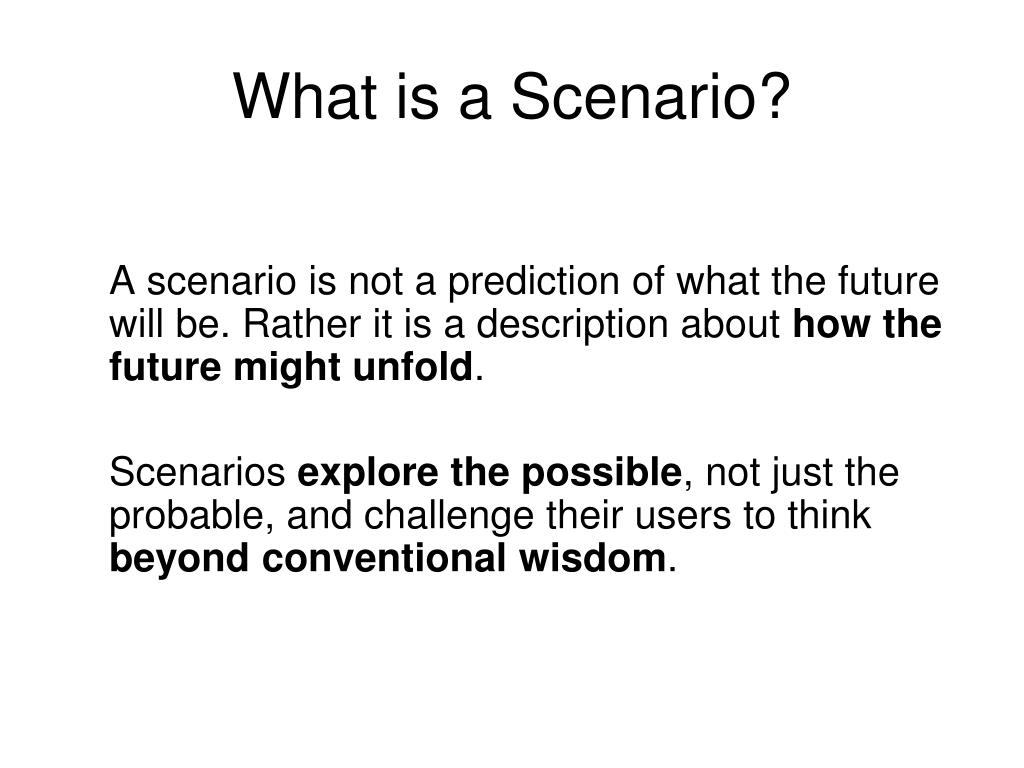 What is a Scenario?

A scenario is not a prediction of what the future will be. Rather it is a description about how the future might unfold.

Scenarios explore the possible, not just the probable, and challenge their users to think beyond conventional wisdom.